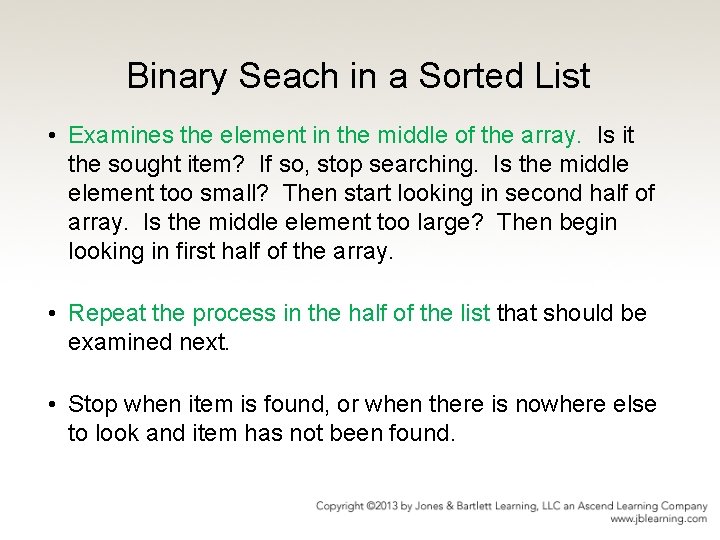 Binary Seach in a Sorted List

• Examines the element in the middle of the array. Is it the sought item? If so, stop searching. Is the middle element too small? Then start looking in second half of array. Is the middle element too large? Then begin looking in first half of the array.

• Repeat the process in the half of the list that should be examined next.

• Stop when item is found, or when there is nowhere else to look and item has not been found.

Copyright ©2013 by Jones & Bartlett Learning, LLC an Ascend Learning Company
www.jblearning.com